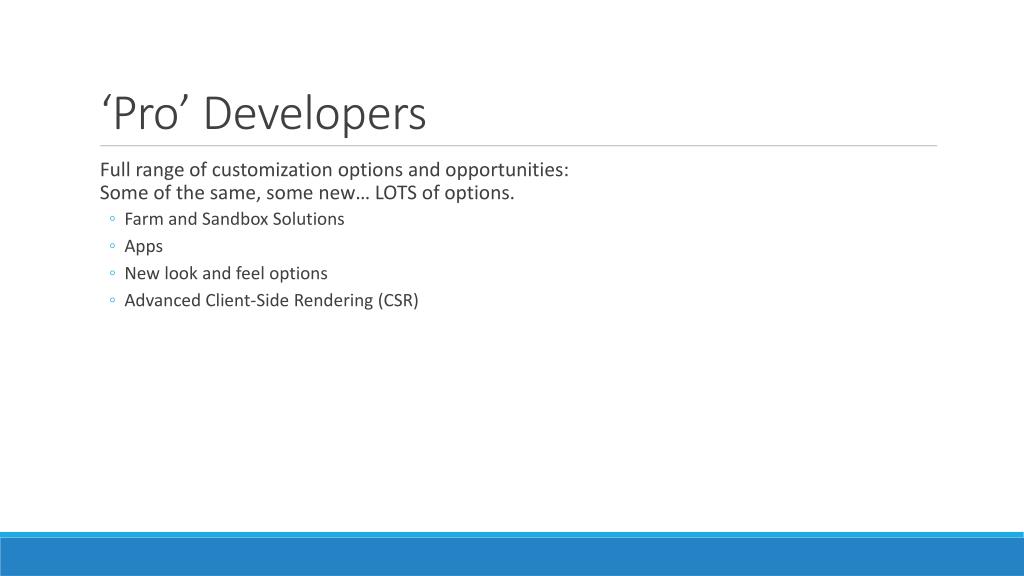 ‘Pro’ Developers

Full range of customization options and opportunities:
Some of the same, some new… LOTS of options.

◦ Farm and Sandbox Solutions
◦ Apps
◦ New look and feel options
◦ Advanced Client-Side Rendering (CSR)